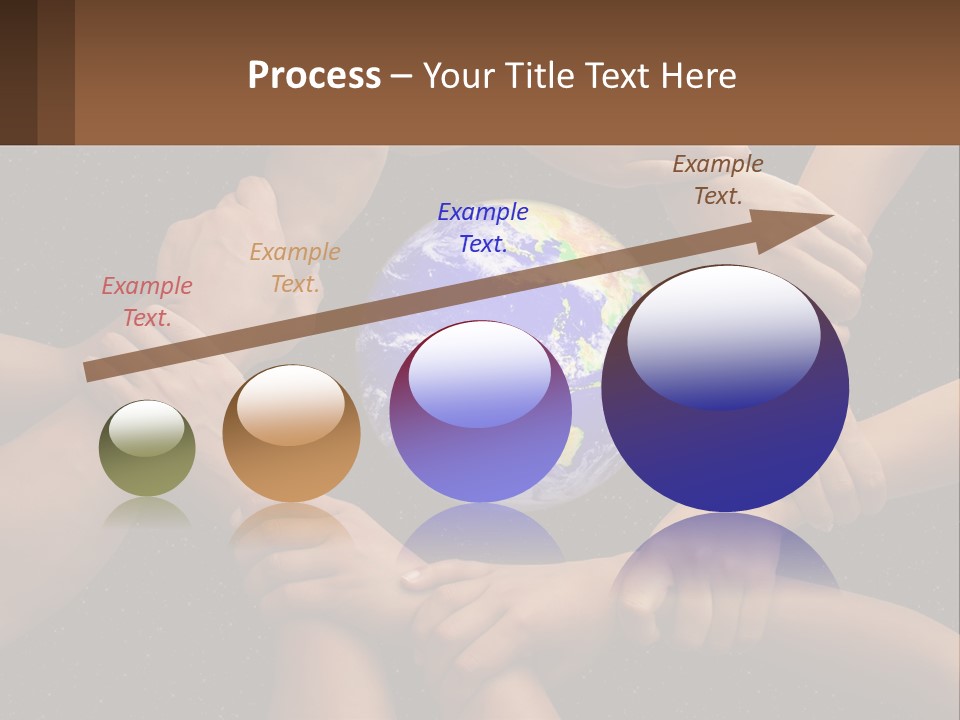 Process – Your Title Text Here

Example Text.

Example Text.

Example Text.

Example Text.